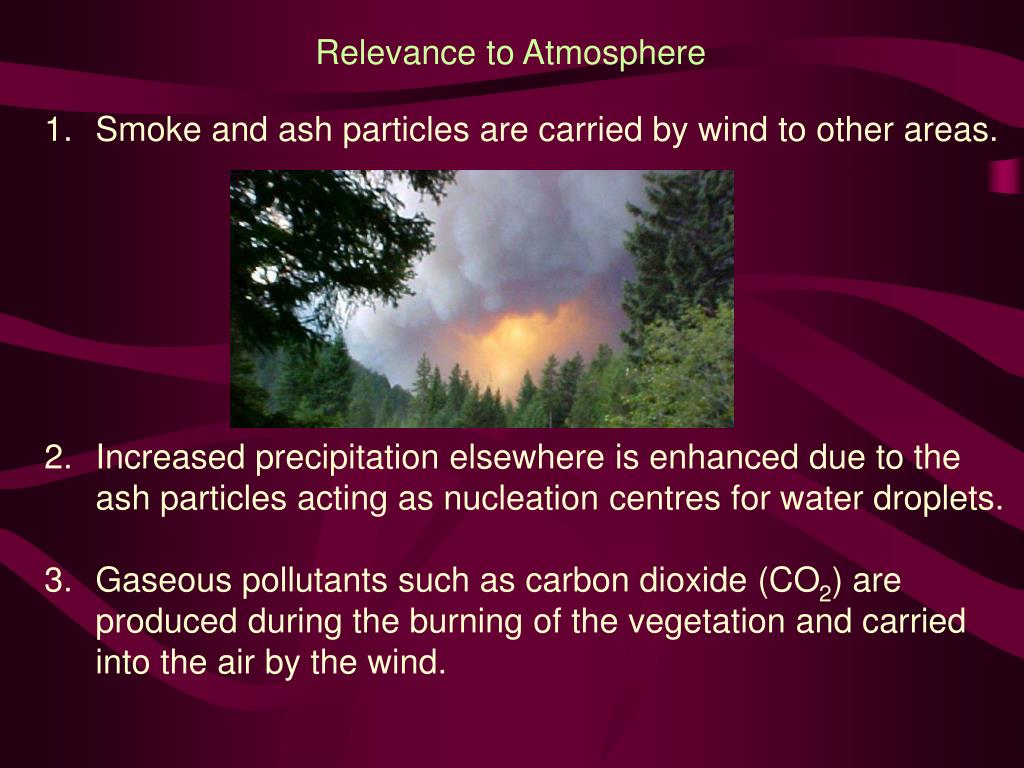 Relevance to Atmosphere

1. Smoke and ash particles are carried by wind to other areas.

2. Increased precipitation elsewhere is enhanced due to the ash particles acting as nucleation centres for water droplets.

3. Gaseous pollutants such as carbon dioxide ($CO_2$) are produced during the burning of the vegetation and carried into the air by the wind.